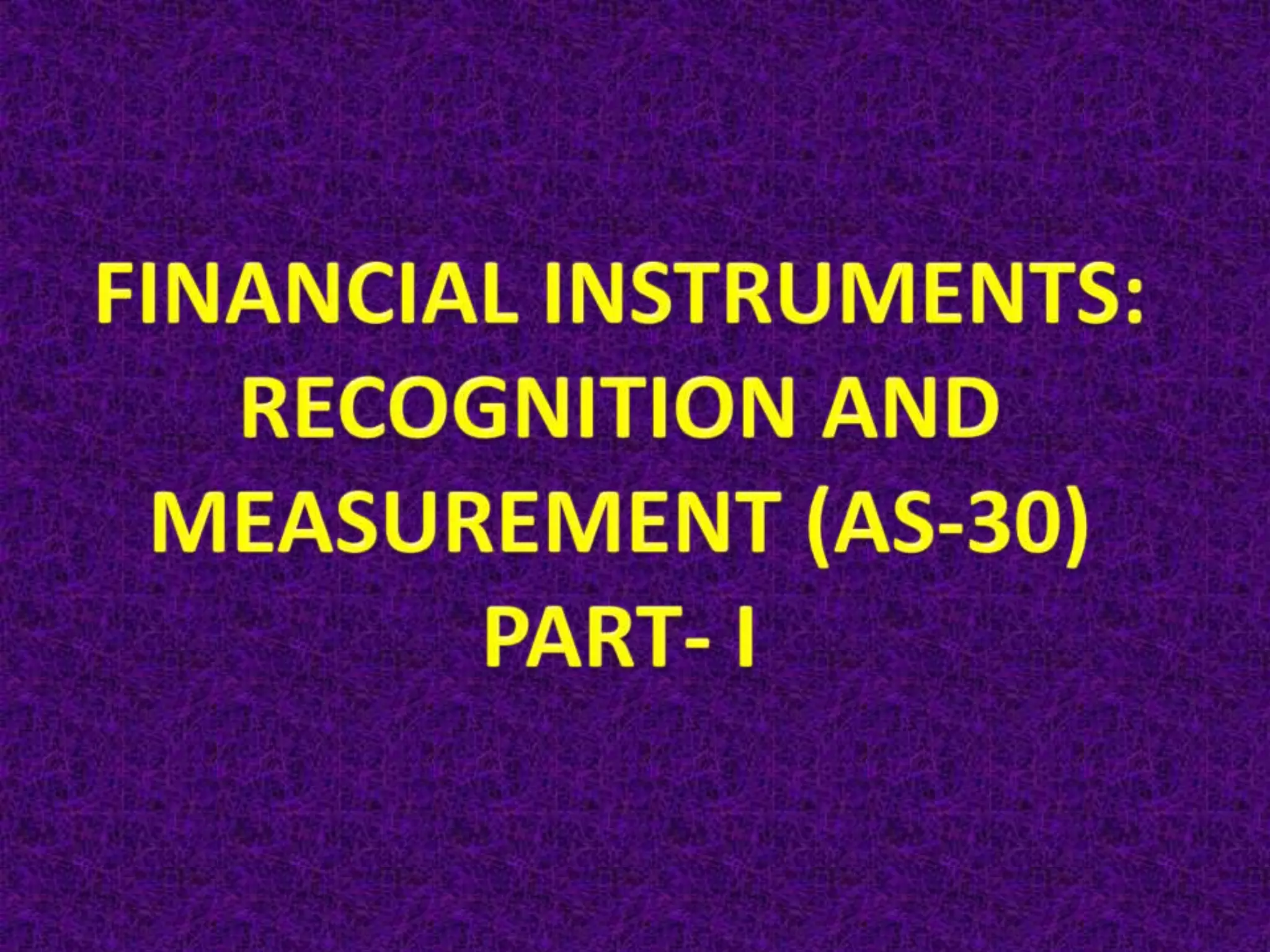 FINANCIAL INSTRUMENTS: RECOGNITION AND MEASUREMENT (AS-30) PART- I